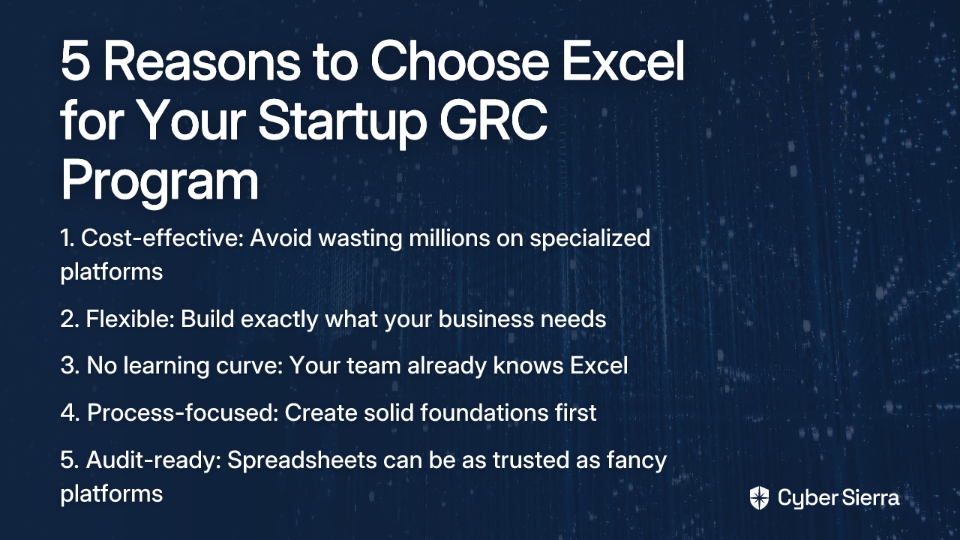 5 Reasons to Choose Excel for Your Startup GRC Program

1. Cost-effective: Avoid wasting millions on specialized platforms

2. Flexible: Build exactly what your business needs

3. No learning curve: Your team already knows Excel

4. Process-focused: Create solid foundations first

5. Audit-ready: Spreadsheets can be as trusted as fancy platforms

Cyber Sierra